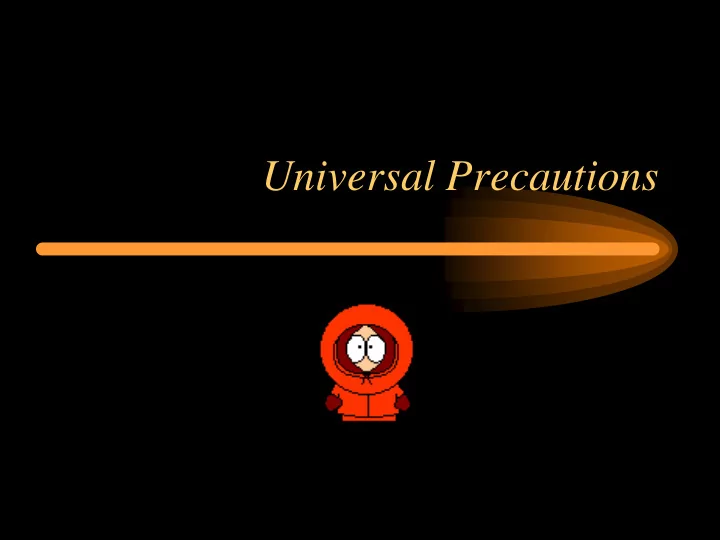 Universal Precautions